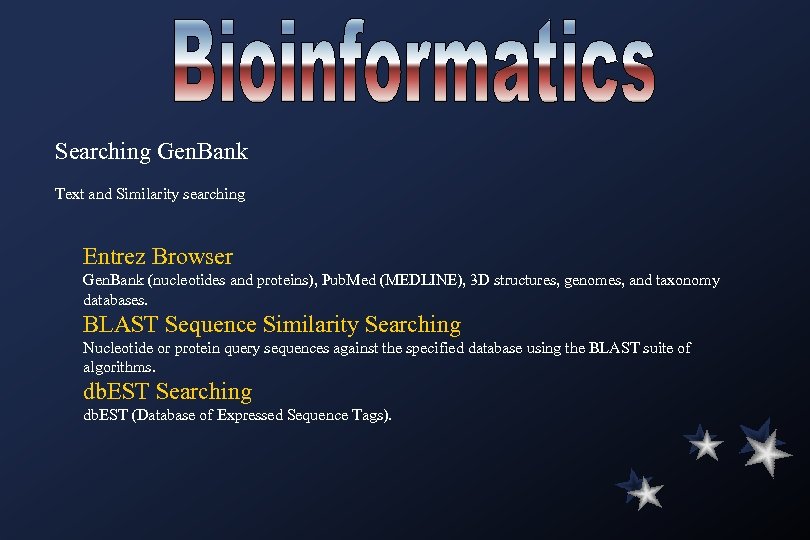 Bioinformatics

Searching GenBank

Text and Similarity searching

Entrez Browser
GenBank (nucleotides and proteins), PubMed (MEDLINE), 3D structures, genomes, and taxonomy databases.

BLAST Sequence Similarity Searching
Nucleotide or protein query sequences against the specified database using the BLAST suite of algorithms.

dbEST Searching
dbEST (Database of Expressed Sequence Tags).